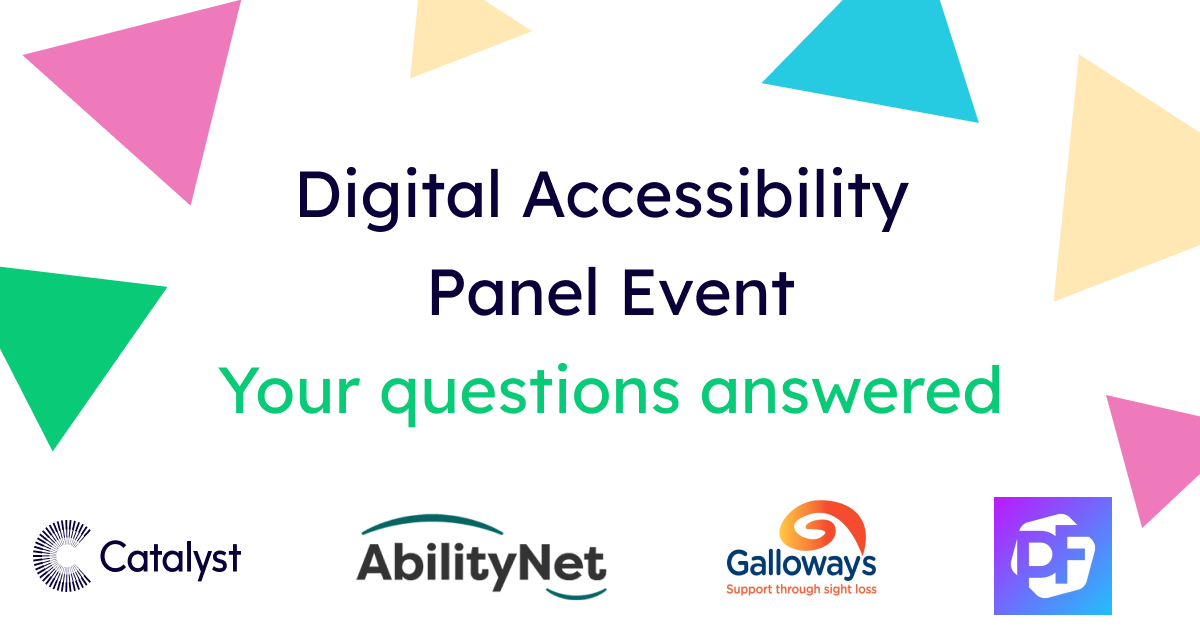 Digital Accessibility Panel Event

Your questions answered

Catalyst

AbilityNet

Galloways
Support through sight loss

PF